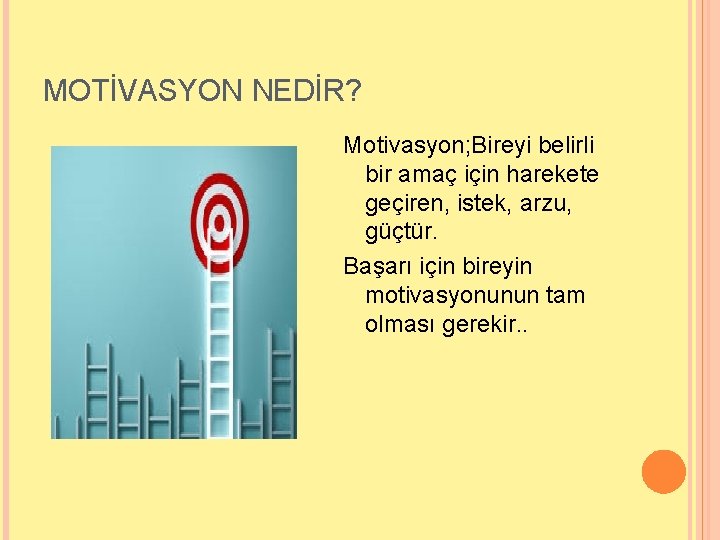 MOTİVASYON NEDİR?

Motivasyon;Bireyi belirli bir amaç için harekete geçiren, istek, arzu, güçtür.

Başarı için bireyin motivasyonunun tam olması gerekir..